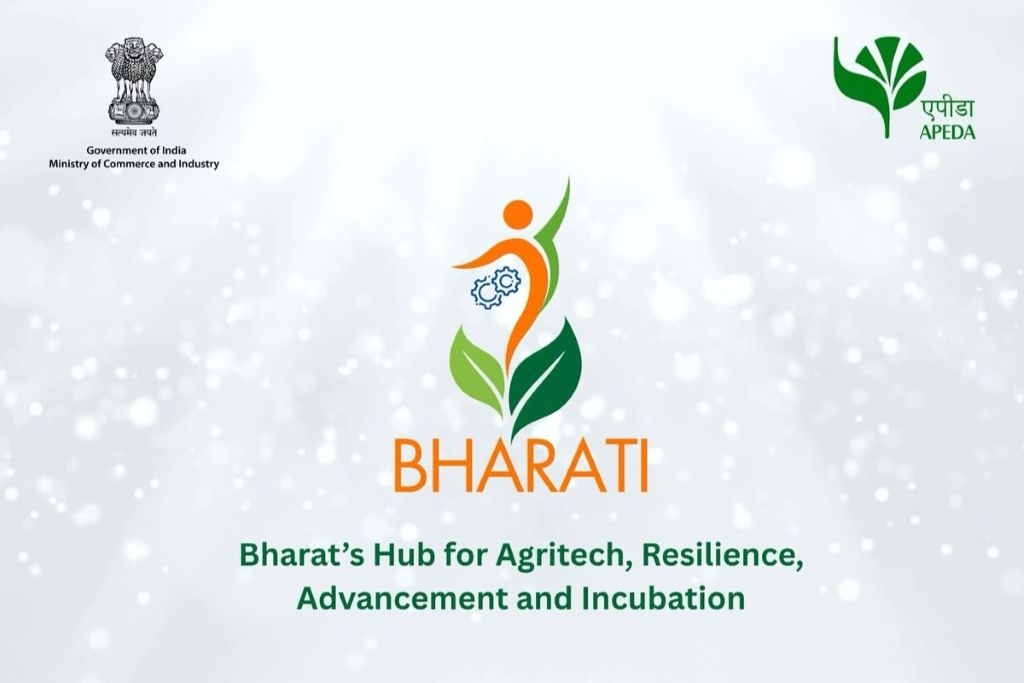 सत्यमेव जयते
Government of India
Ministry of Commerce and Industry

एपीडा
APEDA

BHARATI

Bharat's Hub for Agritech, Resilience, Advancement and Incubation